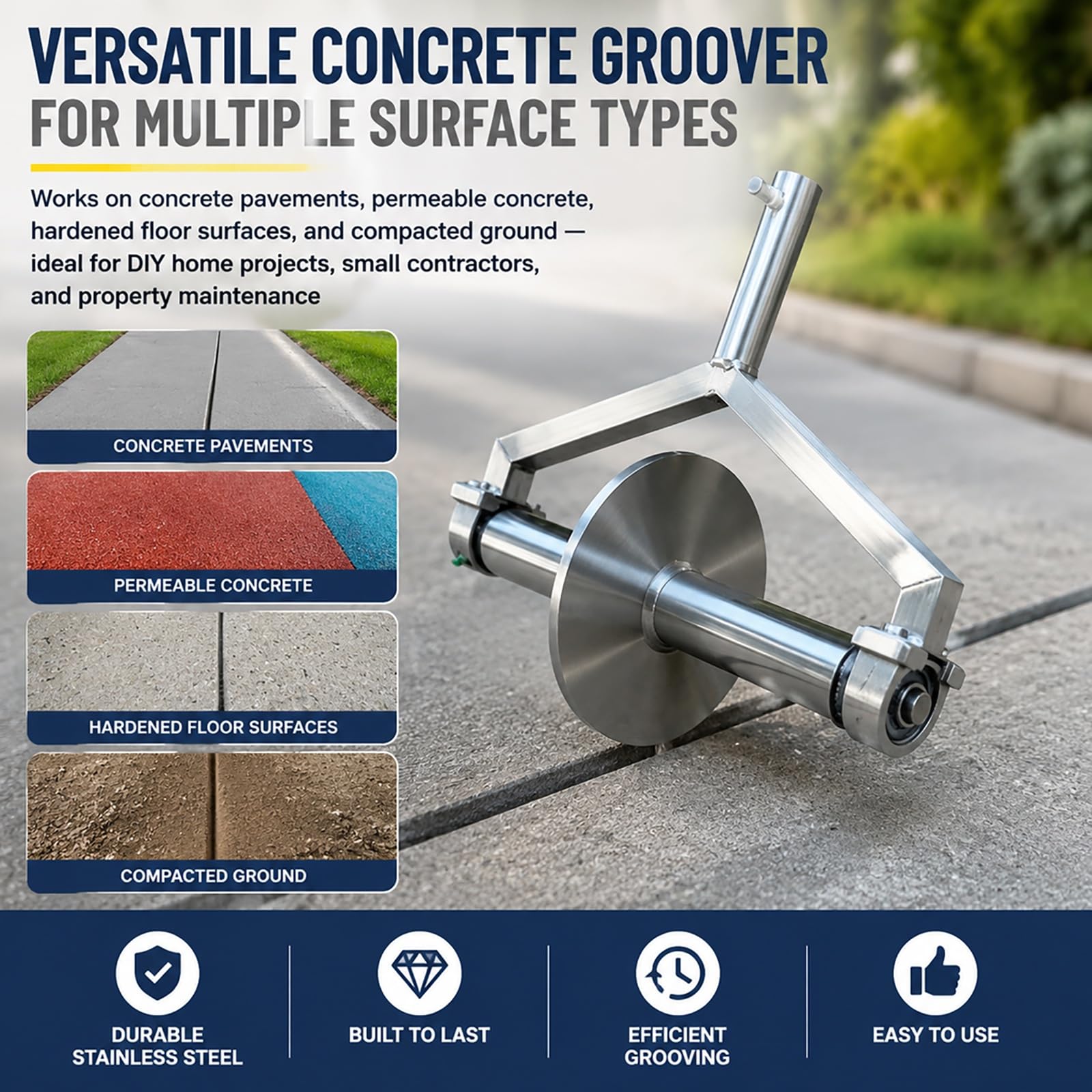 VERSATILE CONCRETE GROOVER
FOR MULTIPLE SURFACE TYPES

Works on concrete pavements, permeable concrete, hardened floor surfaces, and compacted ground — ideal for DIY home projects, small contractors, and property maintenance

CONCRETE PAVEMENTS

PERMEABLE CONCRETE

HARDENED FLOOR SURFACES

COMPACTED GROUND

DURABLE STAINLESS STEEL

BUILT TO LAST

EFFICIENT GROOVING

EASY TO USE